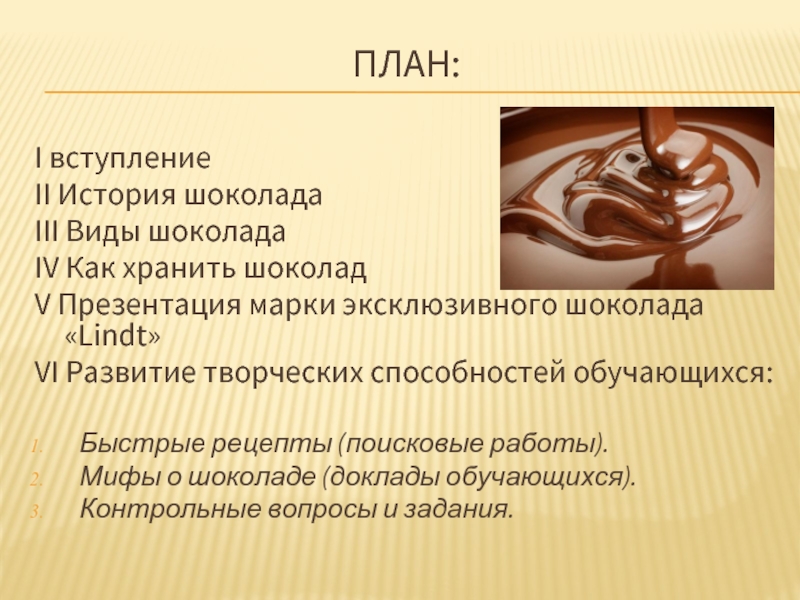 ПЛАН:

I вступление
II История шоколада
III Виды шоколада
IV Как хранить шоколад
V Презентация марки эксклюзивного шоколада «Lindt»
VI Развитие творческих способностей обучающихся:

1. Быстрые рецепты (поисковые работы).
2. Мифы о шоколаде (доклады обучающихся).
3. Контрольные вопросы и задания.